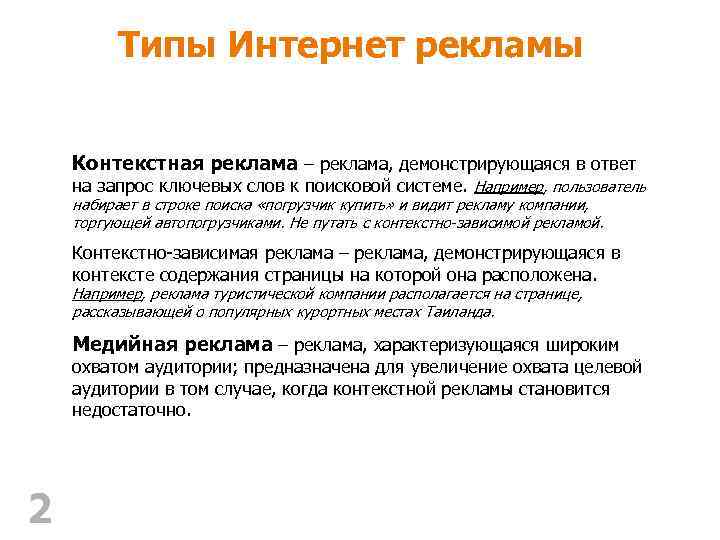 Типы Интернет рекламы

Контекстная реклама – реклама, демонстрирующаяся в ответ на запрос ключевых слов к поисковой системе. Например, пользователь набирает в строке поиска «погрузчик купить» и видит рекламу компании, торгующей автопогрузчиками. Не путать с контекстно-зависимой рекламой.

Контекстно-зависимая реклама – реклама, демонстрирующаяся в контексте содержания страницы на которой она расположена. Например, реклама туристической компании располагается на странице, рассказывающей о популярных курортных местах Таиланда.

Медийная реклама – реклама, характеризующаяся широким охватом аудитории; предназначена для увеличение охвата целевой аудитории в том случае, когда контекстной рекламы становится недостаточно.

2